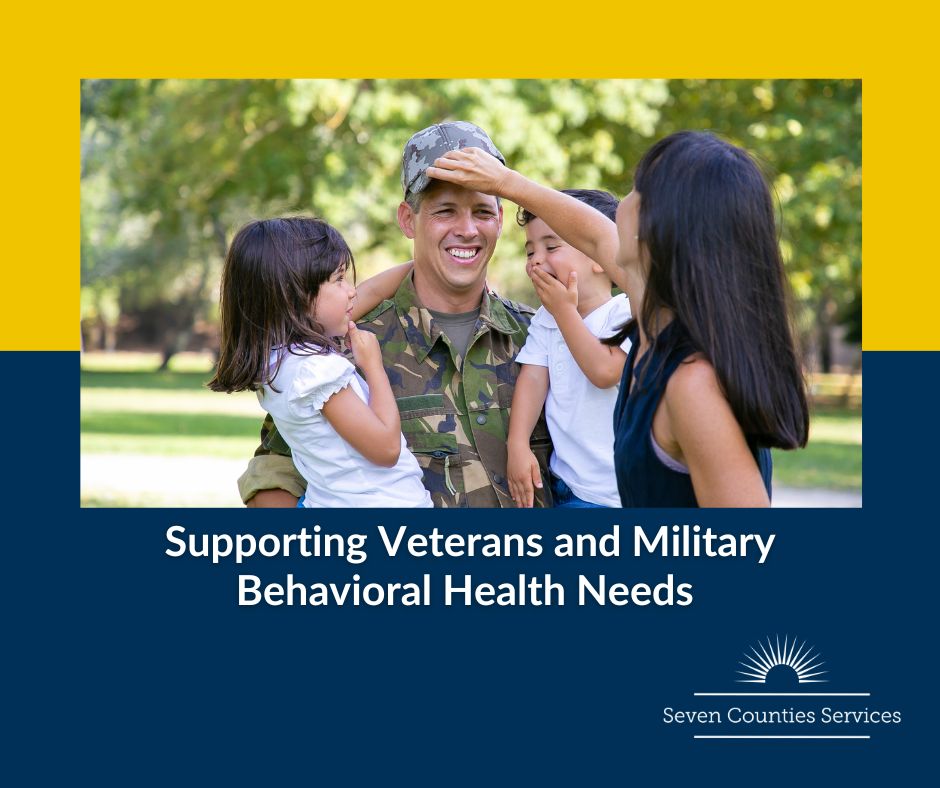 Supporting Veterans and Military Behavioral Health Needs

Seven Counties Services